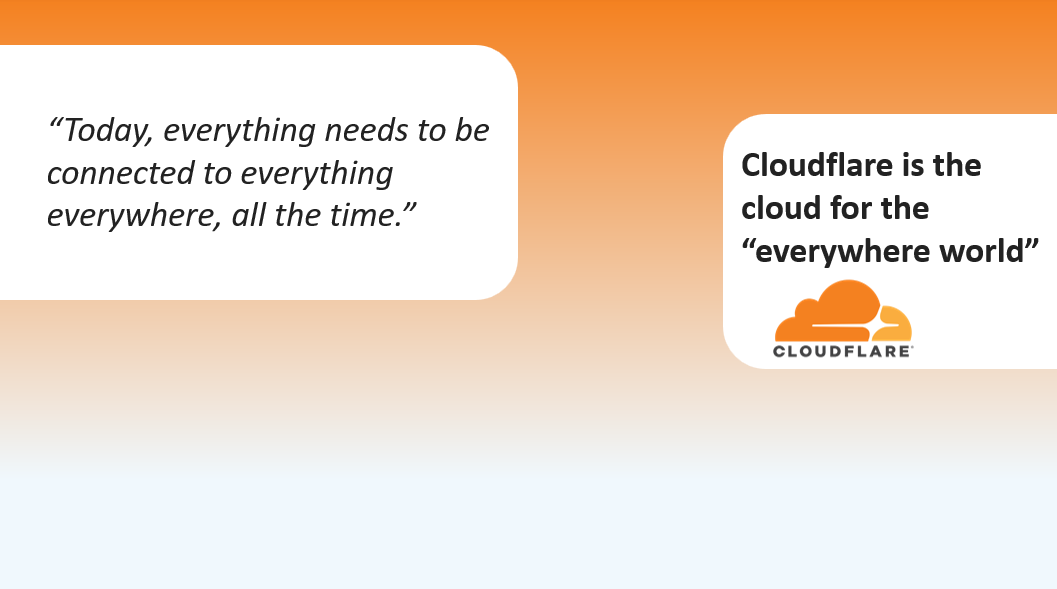 “Today, everything needs to be connected to everything everywhere, all the time.”

Cloudflare is the cloud for the “everywhere world”

CLOUDFLARE®